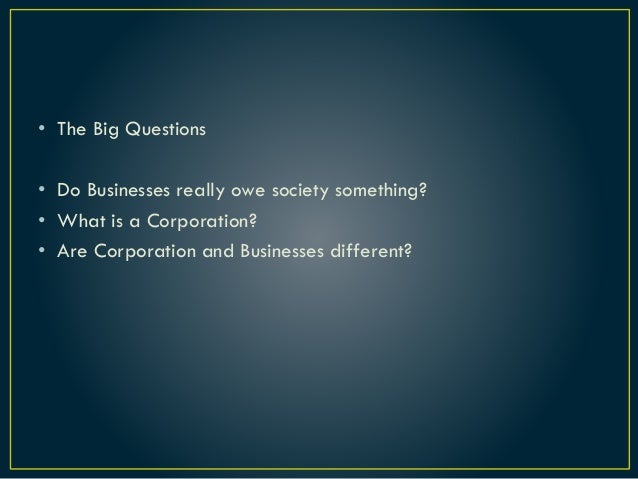 • The Big Questions

• Do Businesses really owe society something?
• What is a Corporation?
• Are Corporation and Businesses different?